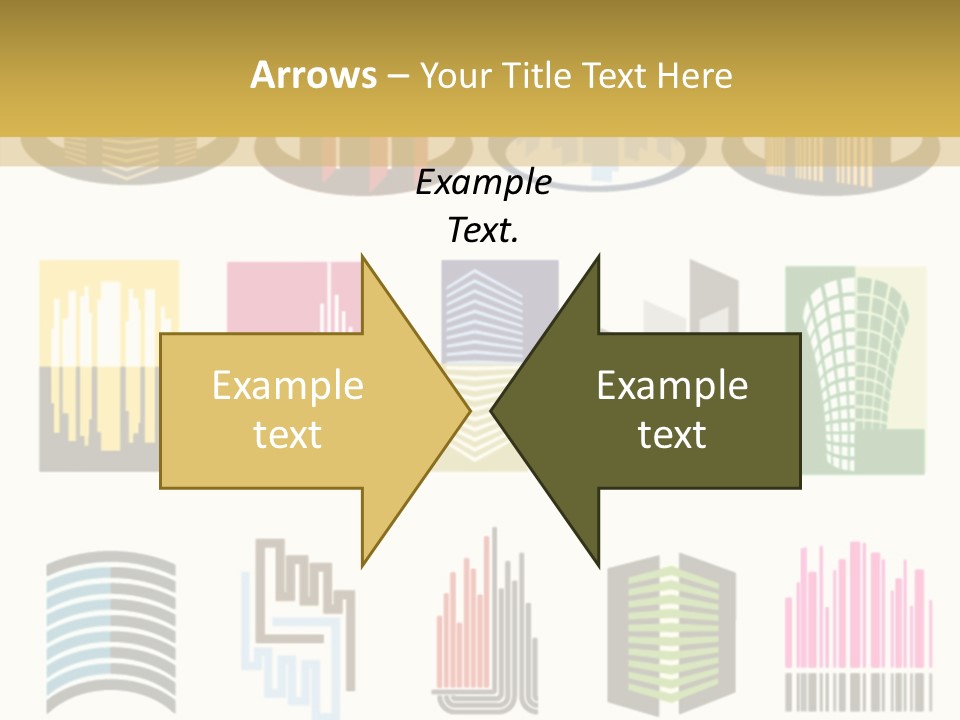 Arrows – Your Title Text Here

Example Text.

Example text

Example text